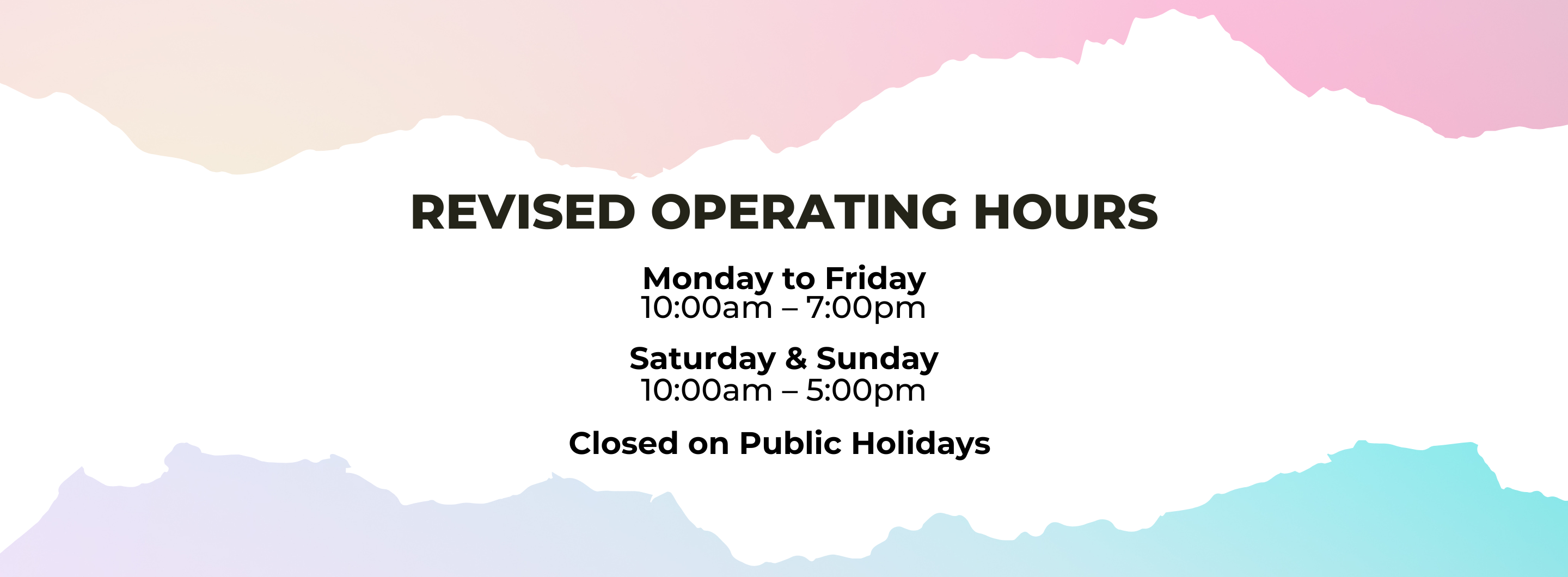 REVISED OPERATING HOURS

Monday to Friday
10:00am – 7:00pm

Saturday & Sunday
10:00am – 5:00pm

Closed on Public Holidays